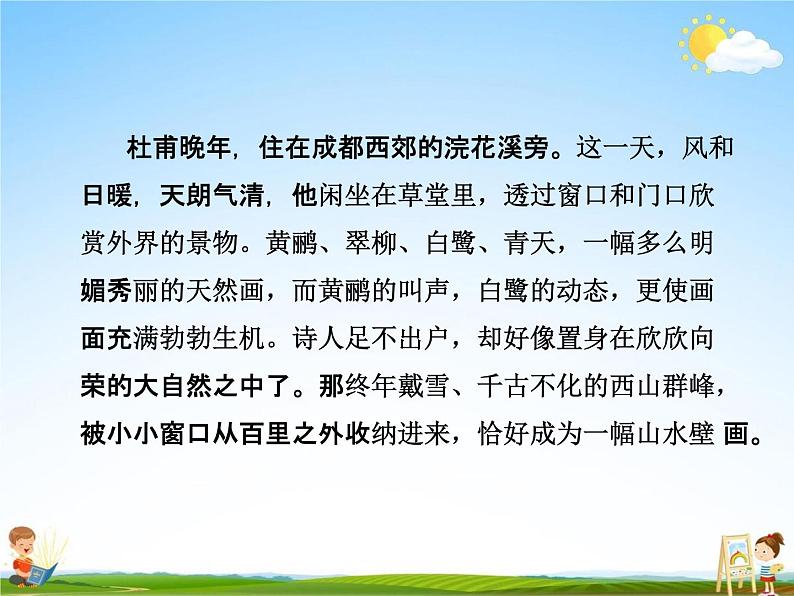 杜甫晚年，住在成都西郊的浣花溪旁。这一天，风和日暖，天朗气清，他闲坐在草堂里，透过窗口和门口欣赏外界的景物。黄鹂、翠柳、白鹭、青天，一幅多么明媚秀丽的天然画，而黄鹂的叫声，白鹭的动态，更使画面充满勃勃生机。诗人足不出户，却好像置身在欣欣向荣的大自然之中了。那终年戴雪、千古不化的西山群峰，被小小窗口从百里之外收纳进来，恰好成为一幅山水壁 画。